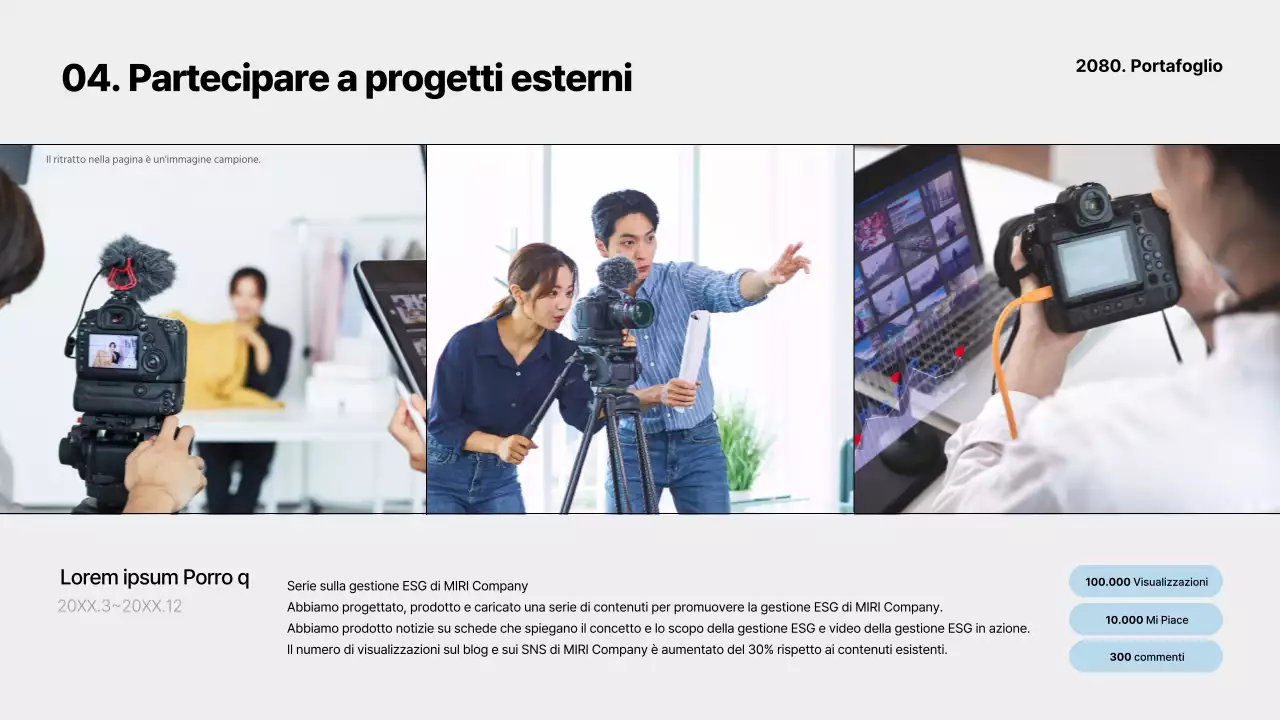 04. Partecipare a progetti esterni

2080. Portafoglio

Il ritratto nella pagina è un'immagine campione.

Lorem ipsum Porro q

20XX.3~20XX.12

Serie sulla gestione ESG di MIRI Company
Abbiamo progettato, prodotto e caricato una serie di contenuti per promuovere la gestione ESG di MIRI Company.
Abbiamo prodotto notizie su schede che spiegano il concetto e lo scopo della gestione ESG e video della gestione ESG in azione.
Il numero di visualizzazioni sul blog e sui SNS di MIRI Company è aumentato del 30% rispetto ai contenuti esistenti.

100.000 Visualizzazioni

10.000 Mi Piace

300 commenti